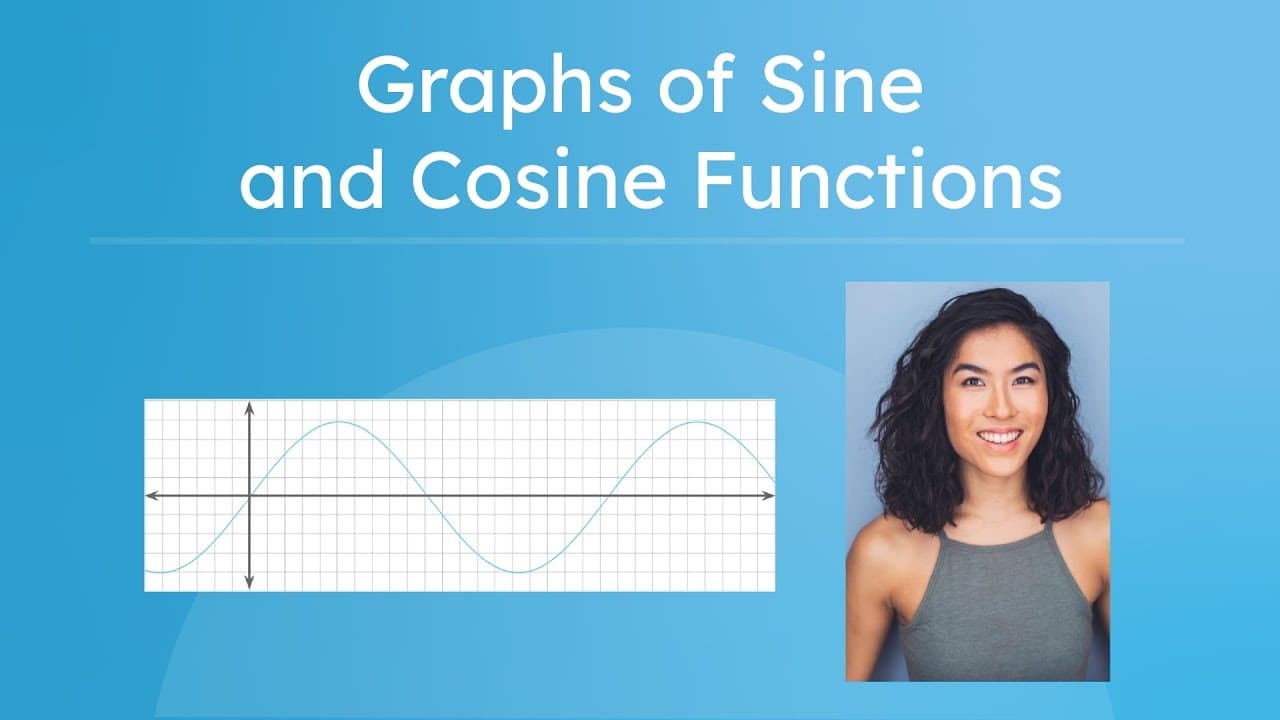 Graphs of Sine and Cosine Functions